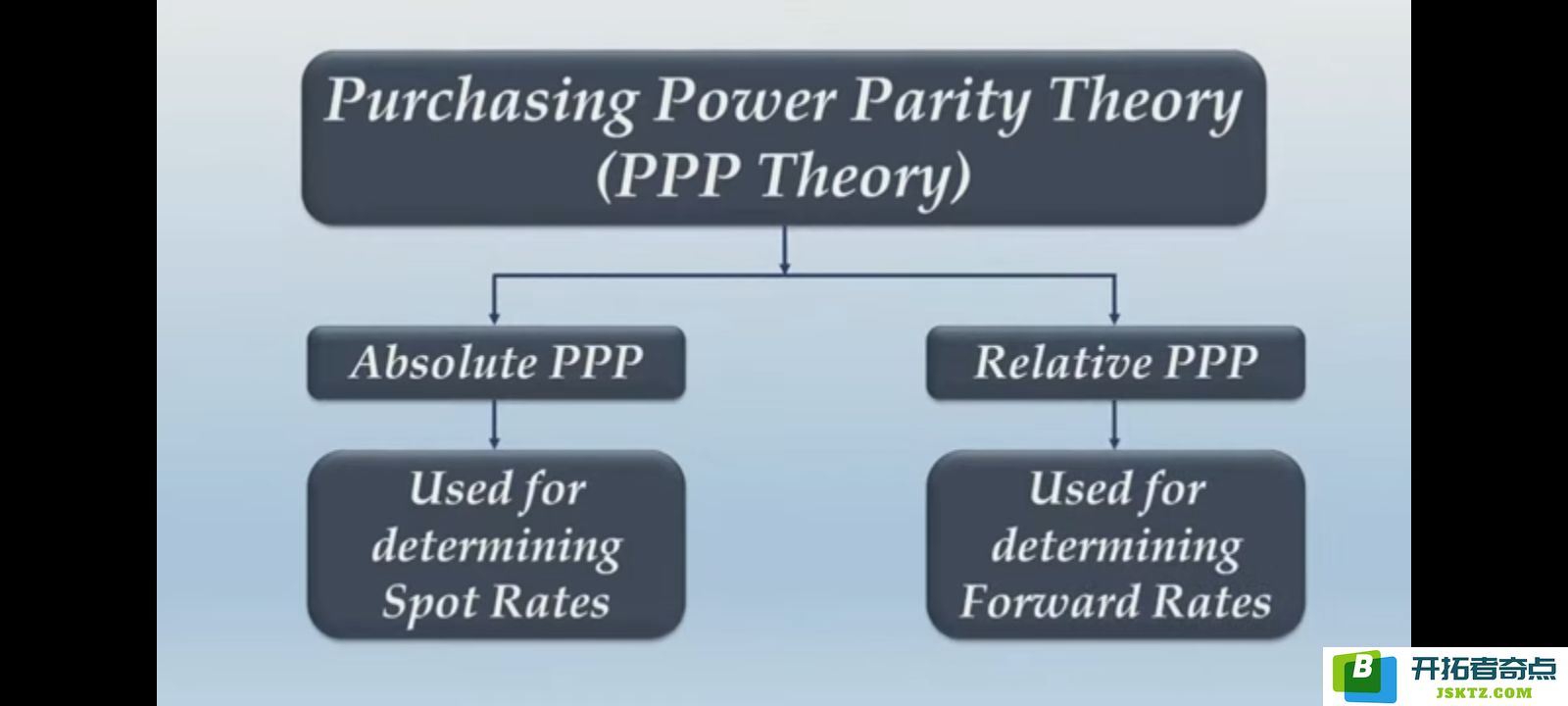 Purchasing Power Parity Theory (PPP Theory)

Absolute PPP

Used for determining Spot Rates

Relative PPP

Used for determining Forward Rates

B 开拓者奇点
JSKTZ.COM